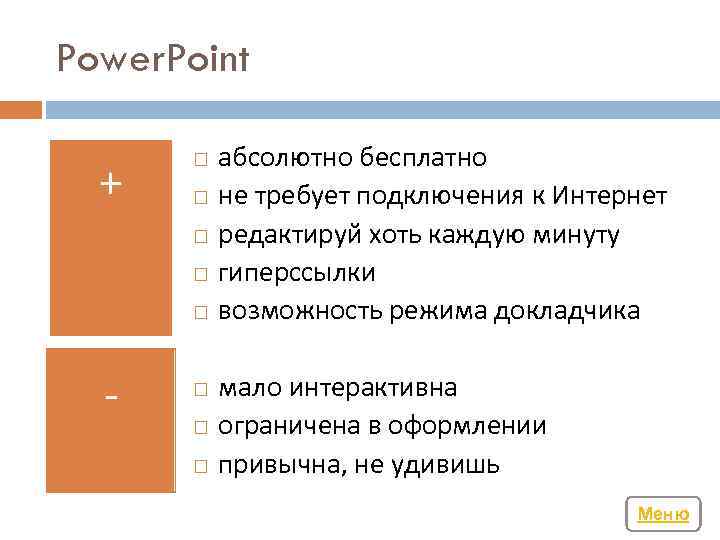 PowerPoint

+

□ абсолютно бесплатно
□ не требует подключения к Интернет
□ редактируй хоть каждую минуту
□ гиперссылки
□ возможность режима докладчика

-

□ мало интерактивна
□ ограничена в оформлении
□ привычна, не удивишь

Меню